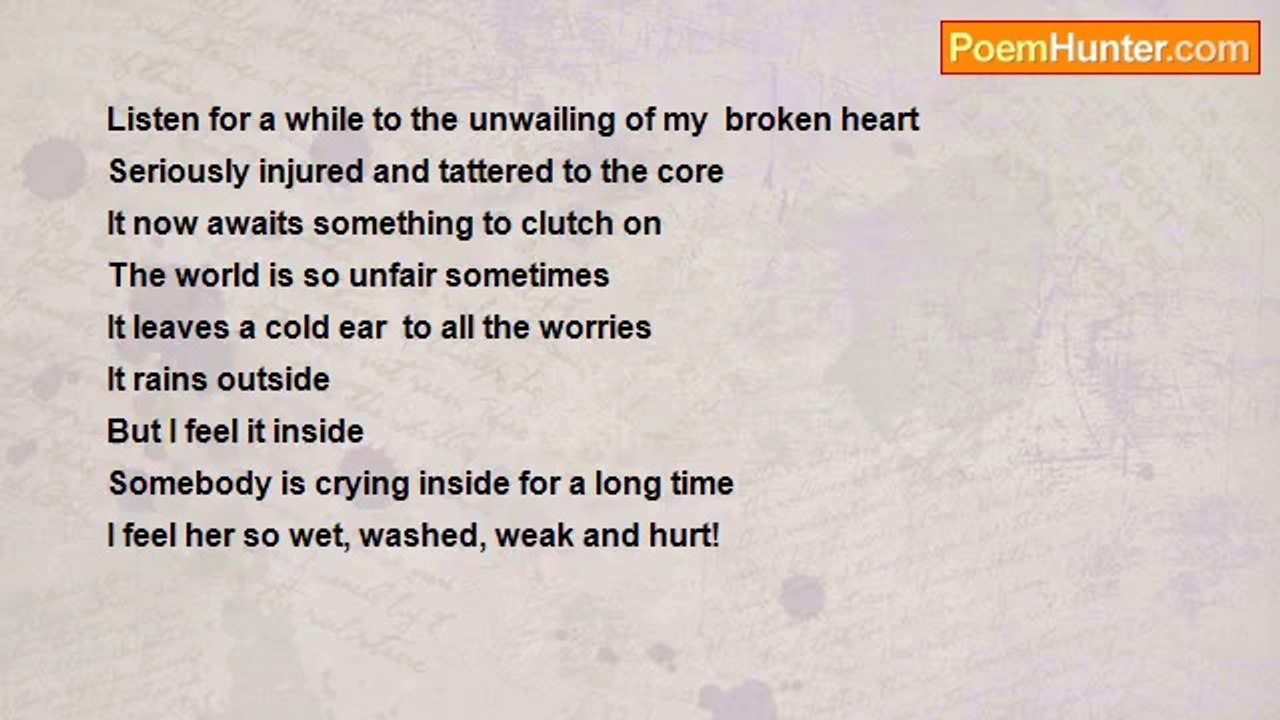 PoemHunter.com

Listen for a while to the unwailing of my broken heart
Seriously injured and tattered to the core
It now awaits something to clutch on
The world is so unfair sometimes
It leaves a cold ear to all the worries
It rains outside
But I feel it inside
Somebody is crying inside for a long time
I feel her so wet, washed, weak and hurt!